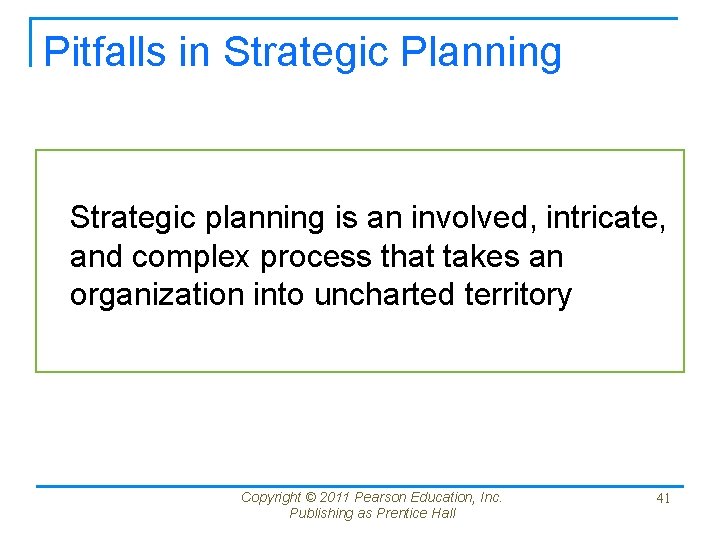 Pitfalls in Strategic Planning

Strategic planning is an involved, intricate, and complex process that takes an organization into uncharted territory

Copyright © 2011 Pearson Education, Inc.
Publishing as Prentice Hall

41